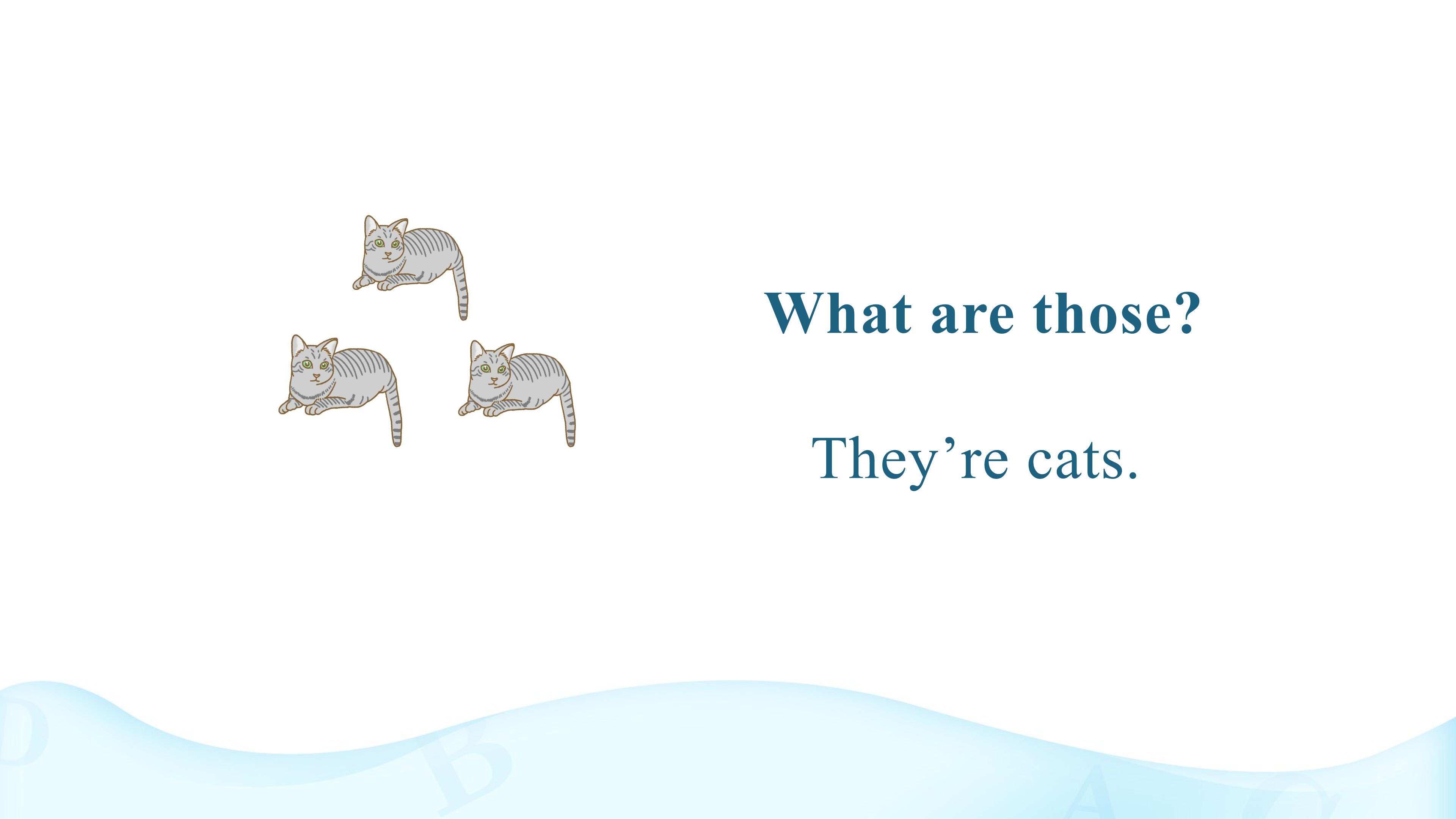 What are those?

They’re cats.